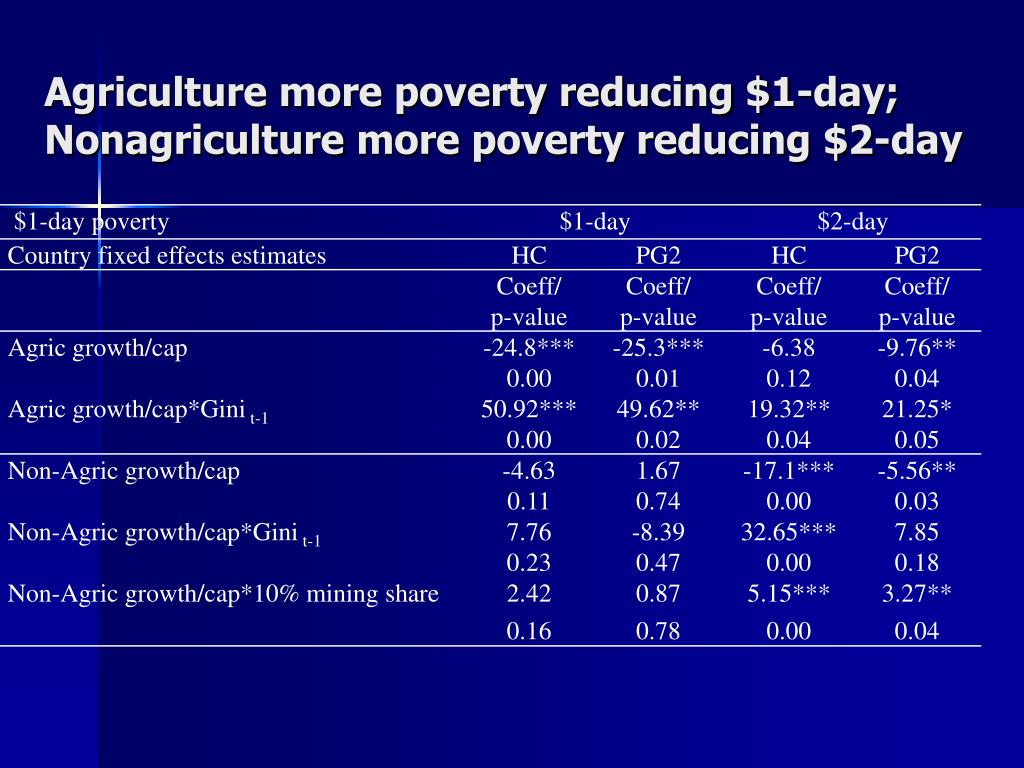 Agriculture more poverty reducing \$1-day; Nonagriculture more poverty reducing \$2-day

| \$1-day poverty | \$1-day | | \$2-day | |
|---|---|---|---|---|
| Country fixed effects estimates | HC | PG2 | HC | PG2 |
| | Coeff/ p-value | Coeff/ p-value | Coeff/ p-value | Coeff/ p-value |
| Agric growth/cap | -24.8*** | -25.3*** | -6.38 | -9.76** |
| | 0.00 | 0.01 | 0.12 | 0.04 |
| Agric growth/cap*Gini $_{t-1}$ | 50.92*** | 49.62** | 19.32** | 21.25* |
| | 0.00 | 0.02 | 0.04 | 0.05 |
| Non-Agric growth/cap | -4.63 | 1.67 | -17.1*** | -5.56** |
| | 0.11 | 0.74 | 0.00 | 0.03 |
| Non-Agric growth/cap*Gini $_{t-1}$ | 7.76 | -8.39 | 32.65*** | 7.85 |
| | 0.23 | 0.47 | 0.00 | 0.18 |
| Non-Agric growth/cap*10% mining share | 2.42 | 0.87 | 5.15*** | 3.27** |
| | 0.16 | 0.78 | 0.00 | 0.04 |